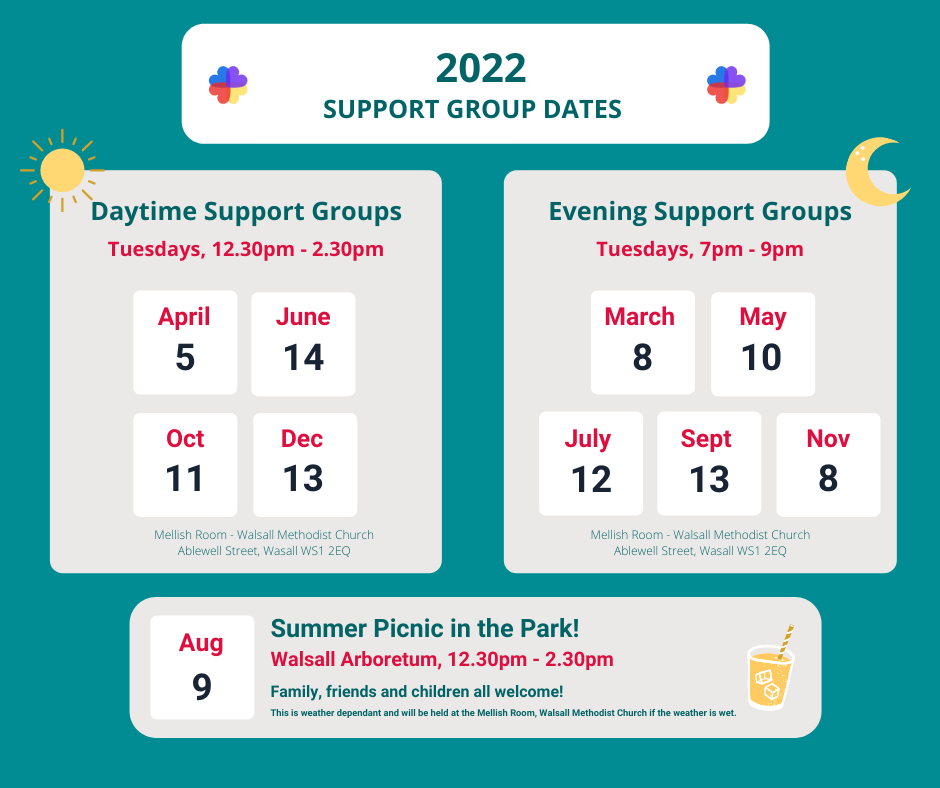 2022
SUPPORT GROUP DATES

Daytime Support Groups
Tuesdays, 12.30pm - 2.30pm

April
5

June
14

Oct
11

Dec
13

Mellish Room - Walsall Methodist Church
Ablewell Street, Wasall WS1 2EQ

Evening Support Groups
Tuesdays, 7pm - 9pm

March
8

May
10

July
12

Sept
13

Nov
8

Mellish Room - Walsall Methodist Church
Ablewell Street, Wasall WS1 2EQ

Aug
9

Summer Picnic in the Park!
Walsall Arboretum, 12.30pm - 2.30pm
Family, friends and children all welcome!
This is weather dependant and will be held at the Mellish Room, Walsall Methodist Church if the weather is wet.